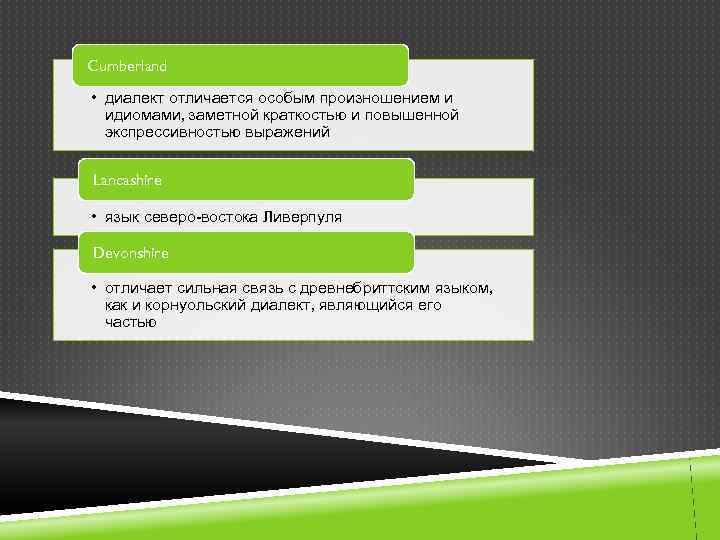 Cumberland

• диалект отличается особым произношением и идиомами, заметной краткостью и повышенной экспрессивностью выражений

Lancashire

• язык северо-востока Ливерпуля

Devonshire

• отличает сильная связь с древнебриттским языком, как и корнуольский диалект, являющийся его частью